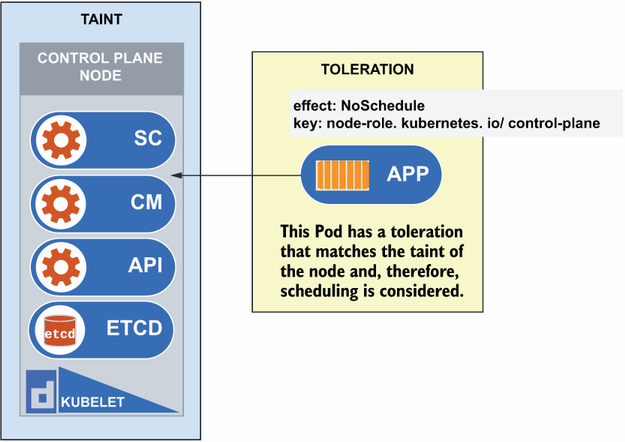 TAINT

CONTROL PLANE NODE

SC

CM

API

etcd

ETCD

KUBELET

TOLERATION

effect: NoSchedule
key: node-role. kubernetes. io/ control-plane

APP

This Pod has a toleration that matches the taint of the node and, therefore, scheduling is considered.